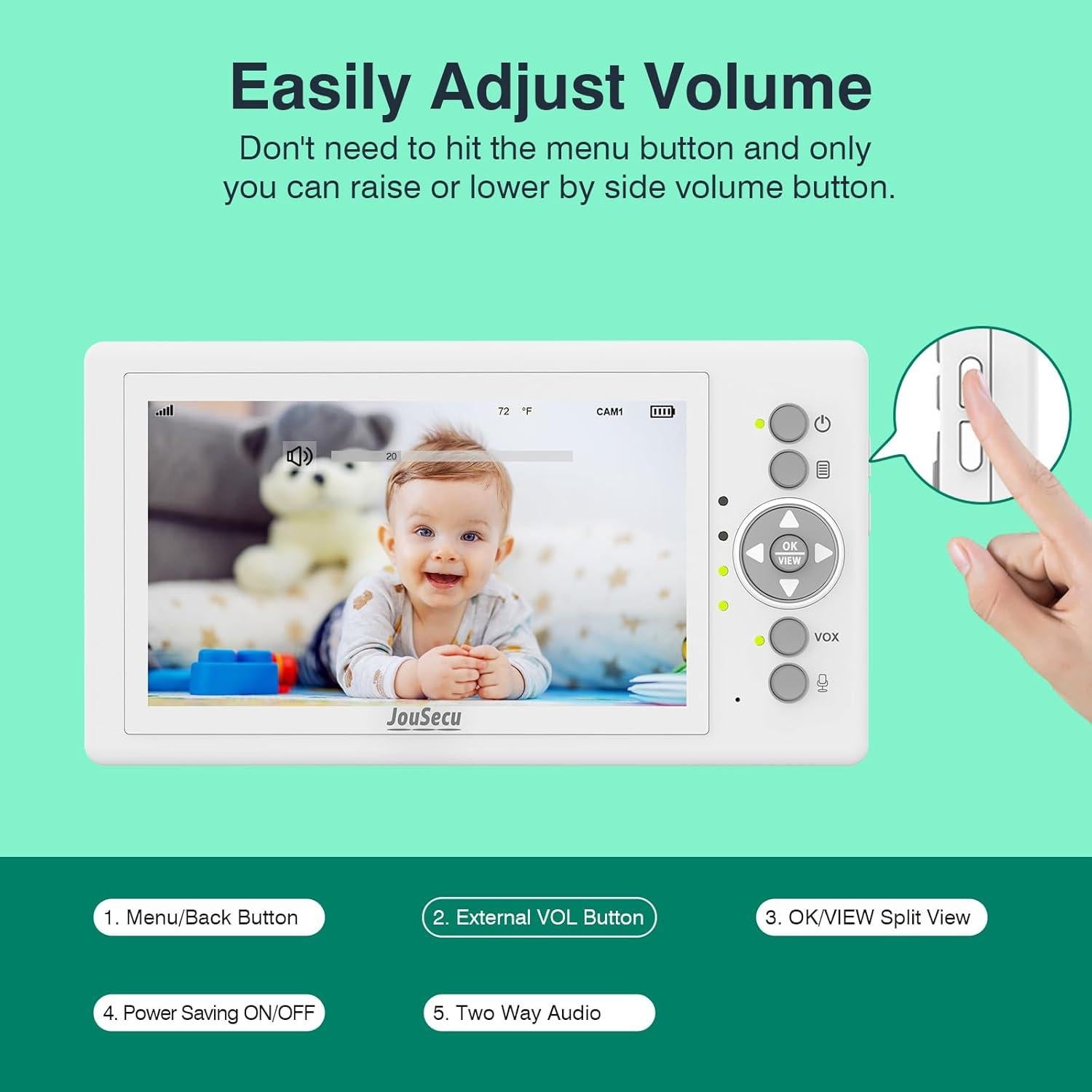 Easily Adjust Volume

Don't need to hit the menu button and only you can raise or lower by side volume button.

72 °F CAM1

20

OK VIEW

VOX

JouSecu

1. Menu/Back Button

2. External VOL Button

3. OK/VIEW Split View

4. Power Saving ON/OFF

5. Two Way Audio